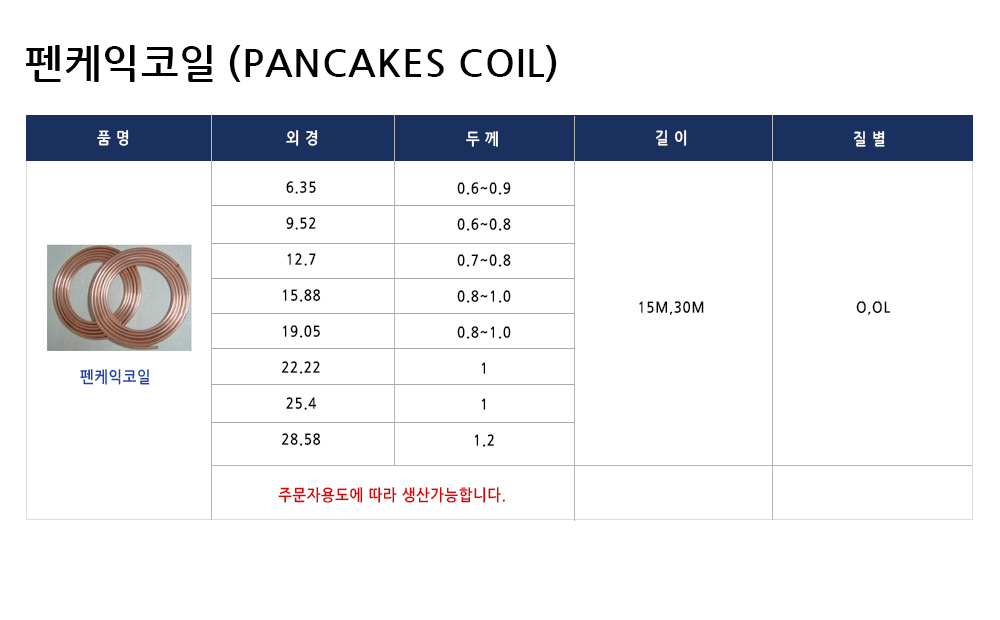 펜케익코일 (PANCAKES COIL)

| 품 명 | 외 경 | 두 께 | 길 이 | 질 별 |
|---|---|---|---|---|
| 펜케익코일 | 6.35 | 0.6~0.9 | 15M,30M | O,OL |
| | 9.52 | 0.6~0.8 | | |
| | 12.7 | 0.7~0.8 | | |
| | 15.88 | 0.8~1.0 | | |
| | 19.05 | 0.8~1.0 | | |
| | 22.22 | 1 | | |
| | 25.4 | 1 | | |
| | 28.58 | 1.2 | | |
| | 주문자용도에 따라 생산가능합니다. | | | |